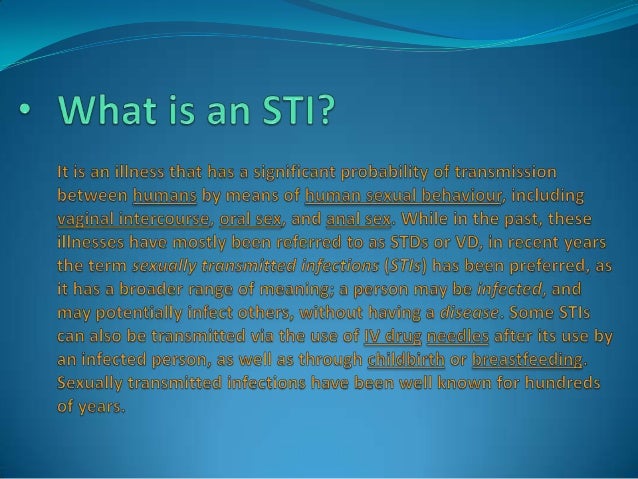 • What is an STI?

It is an illness that has a significant probability of transmission between humans by means of human sexual behaviour, including vaginal intercourse, oral sex, and anal sex. While in the past, these illnesses have mostly been referred to as STDs or VD, in recent years the term sexually transmitted infections (STIs) has been preferred, as it has a broader range of meaning; a person may be infected, and may potentially infect others, without having a disease. Some STIs can also be transmitted via the use of IV drug needles after its use by an infected person, as well as through childbirth or breastfeeding. Sexually transmitted infections have been well known for hundreds of years.